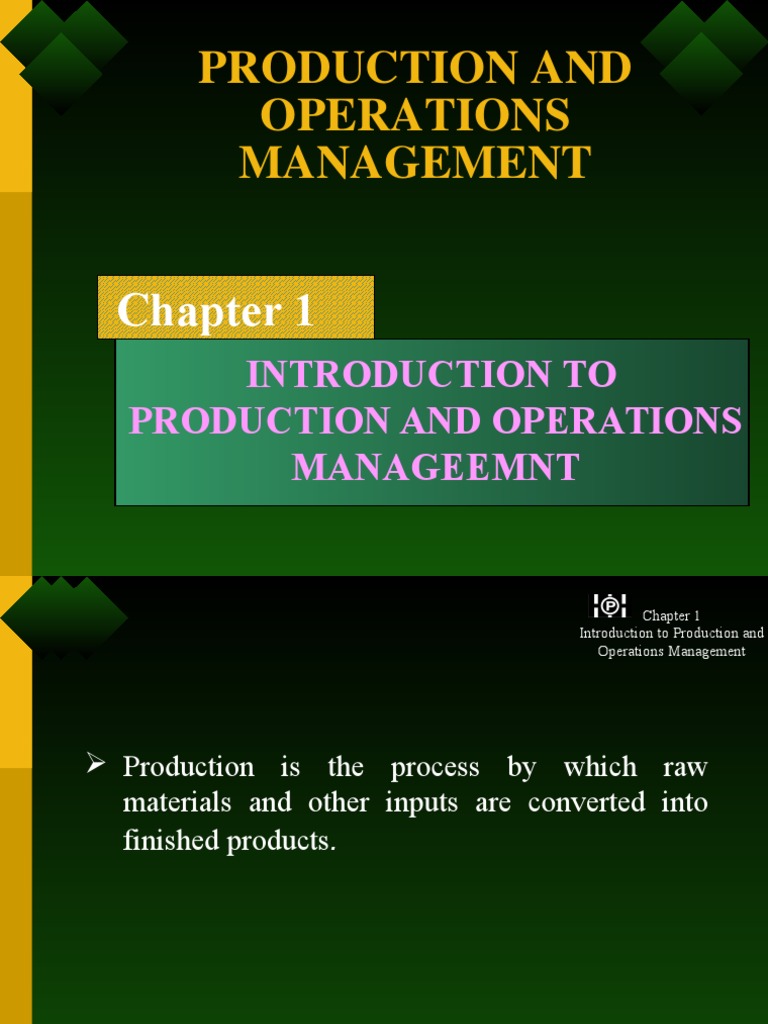 PRODUCTION AND OPERATIONS MANAGEMENT

Chapter 1

INTRODUCTION TO PRODUCTION AND OPERATIONS MANAGEEMNT

Chapter 1
Introduction to Production and Operations Management

➢ Production is the process by which raw materials and other inputs are converted into finished products.